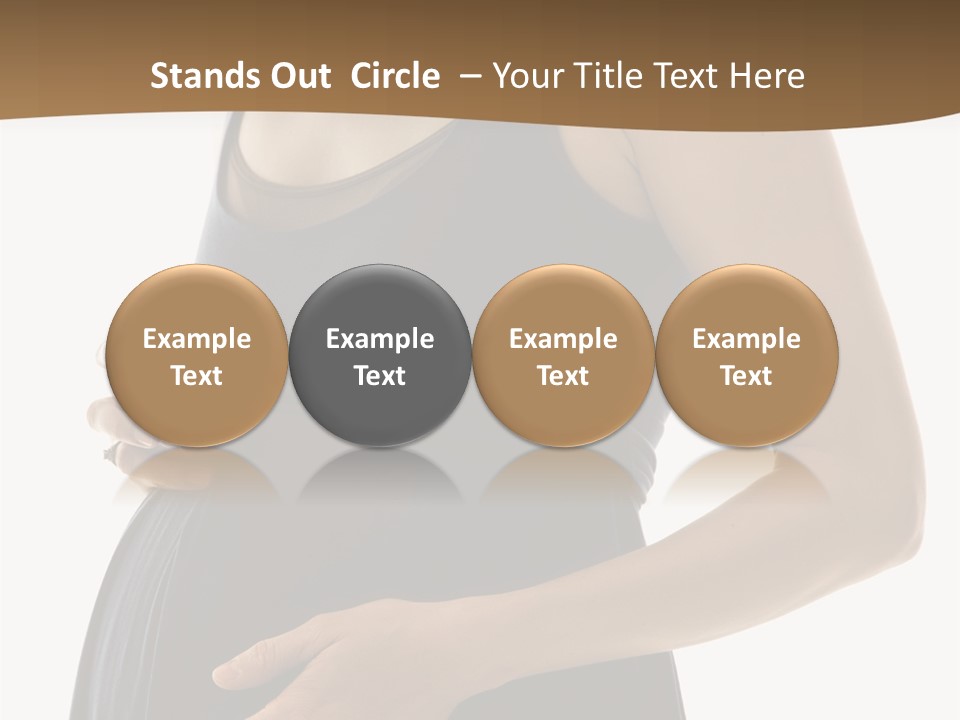 Stands Out Circle – Your Title Text Here

Example Text

Example Text

Example Text

Example Text